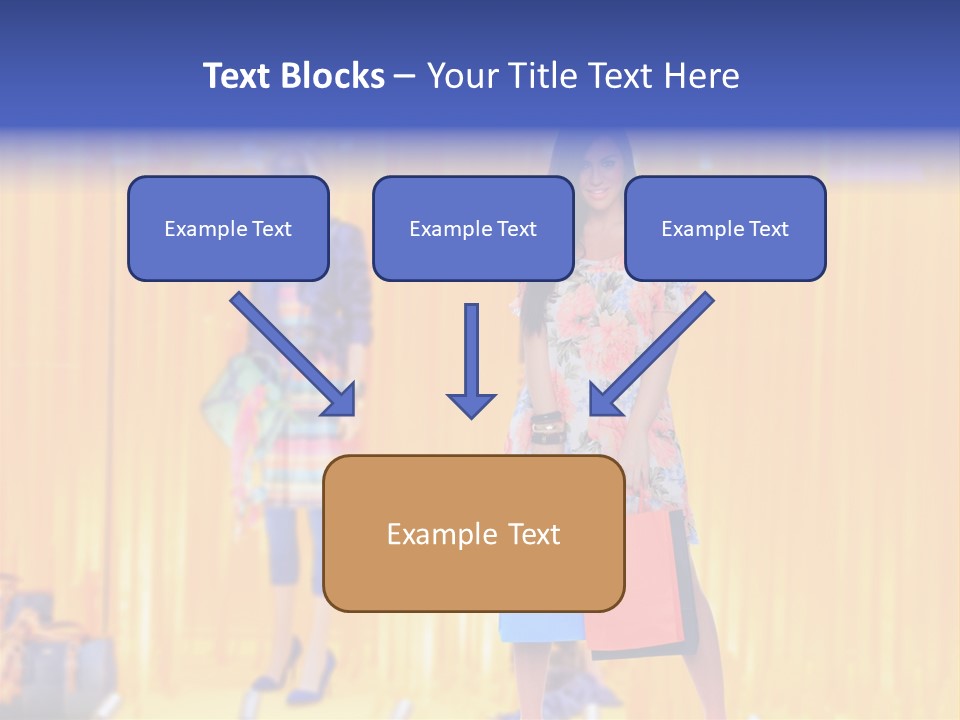 Text Blocks – Your Title Text Here

Example Text

Example Text

Example Text

Example Text